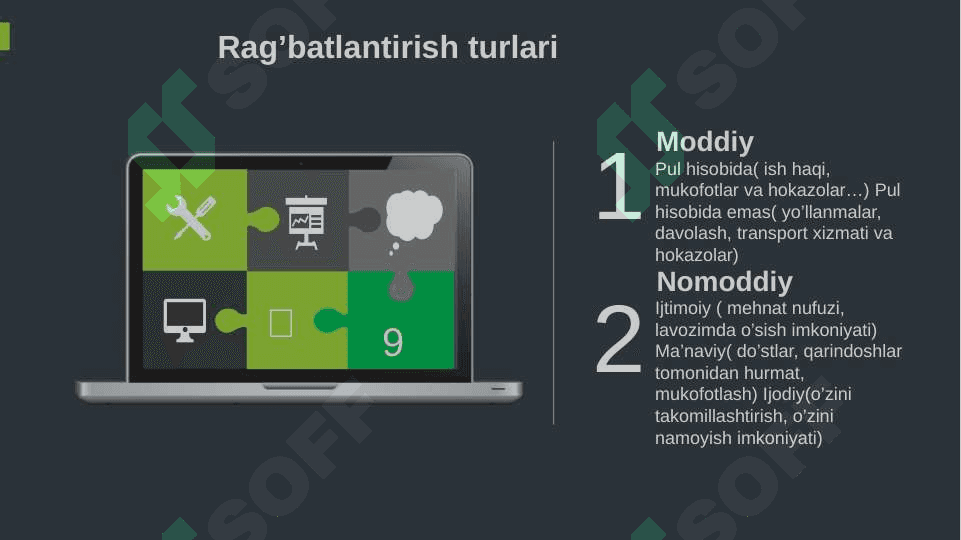 Rag’batlantirish turlari

9

1

Moddiy

Pul hisobida( ish haqi, mukofotlar va hokazolar…) Pul hisobida emas( yo’llanmalar, davolash, transport xizmati va hokazolar)

2

Nomoddiy

Ijtimoiy ( mehnat nufuzi, lavozimda o’sish imkoniyati) Ma’naviy( do’stlar, qarindoshlar tomonidan hurmat, mukofotlash) Ijodiy(o’zini takomillashtirish, o’zini namoyish imkoniyati)

SOFF